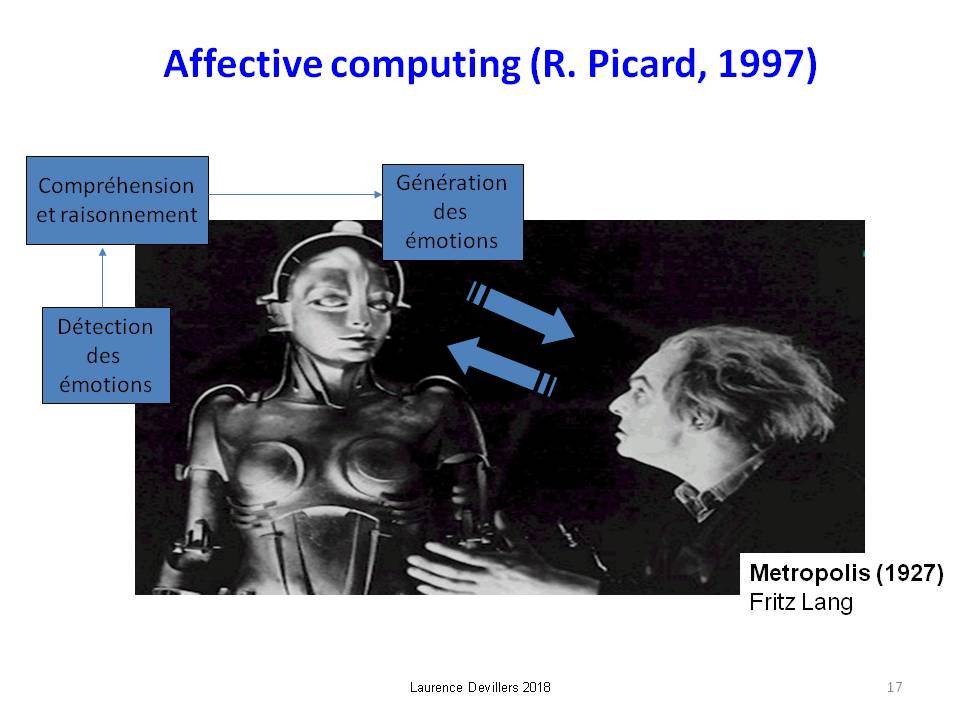 Affective computing (R. Picard, 1997)

Compréhension et raisonnement

Génération des émotions

Détection des émotions

Metropolis (1927)
Fritz Lang

Laurence Devillers 2018

17